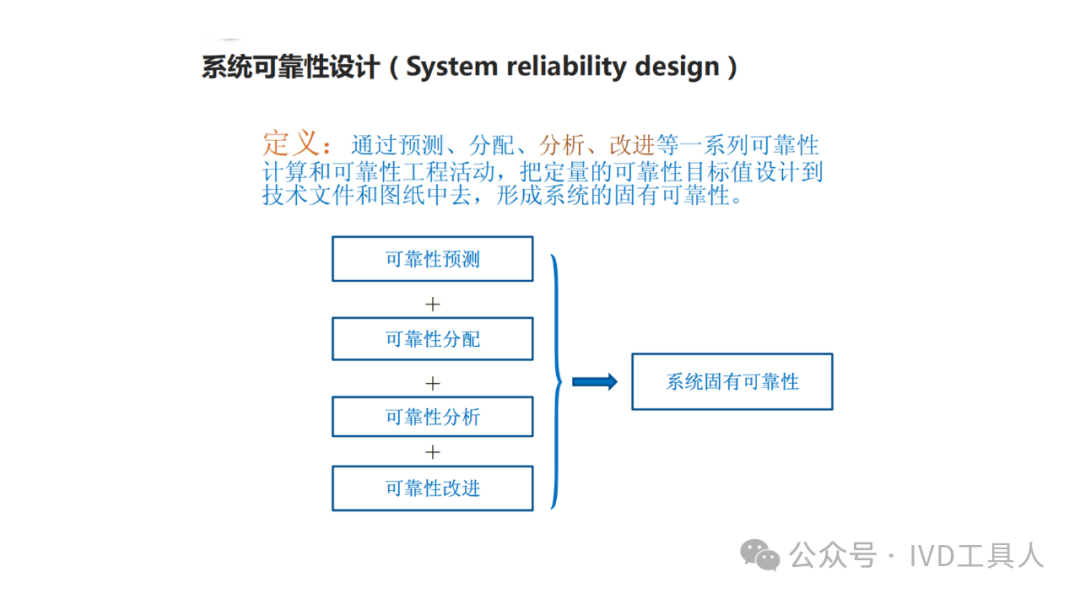 系统可靠性设计（System reliability design）

定义：通过预测、分配、分析、改进等一系列可靠性计算和可靠性工程活动，把定量的可靠性目标值设计到技术文件和图纸中去，形成系统的固有可靠性。

可靠性预测
+
可靠性分配
+
可靠性分析
+
可靠性改进

系统固有可靠性

公众号 · IVD工具人